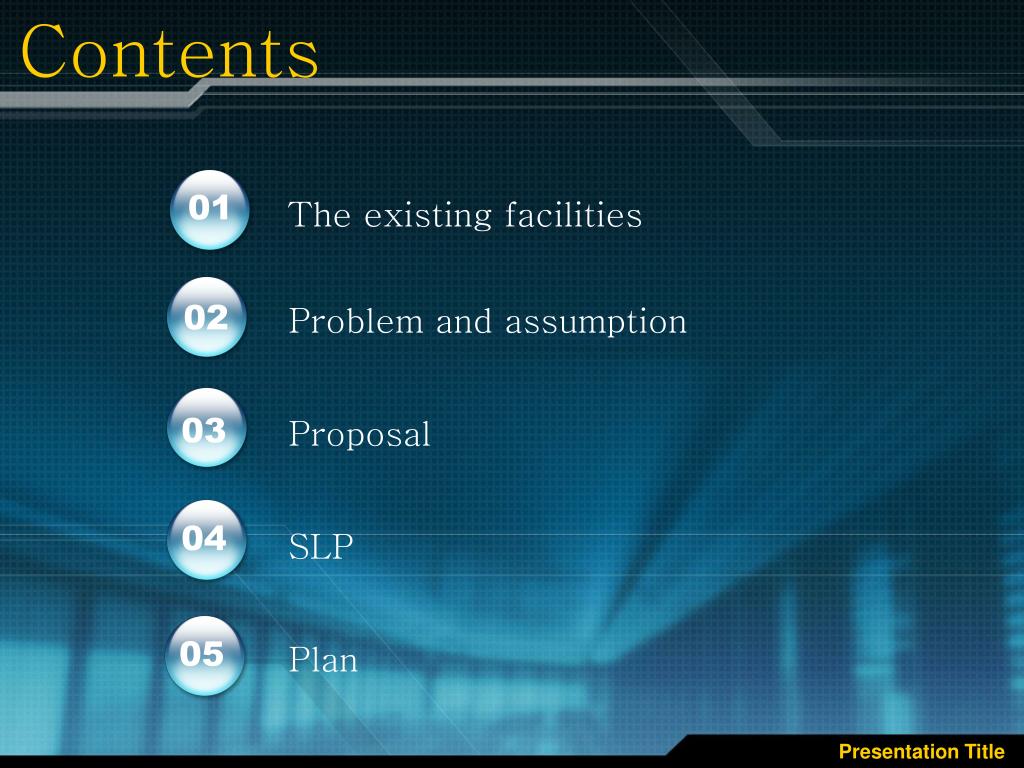 Contents

01 The existing facilities

02 Problem and assumption

03 Proposal

04 SLP

05 Plan

Presentation Title